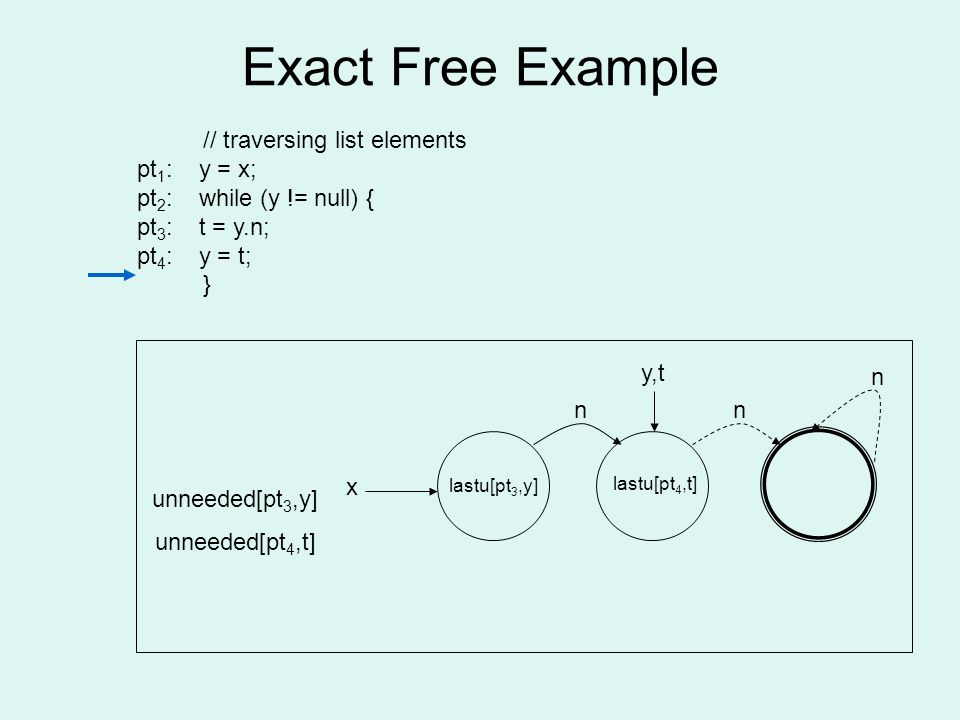 Exact Free Example

// traversing list elements
pt$_1$: y = x;
pt$_2$: while (y != null) {
pt$_3$: t = y.n;
pt$_4$: y = t;
}

y,t
n
n
n
x
lastu[pt$_3$,y]
lastu[pt$_4$,t]
unneeded[pt$_3$,y]
unneeded[pt$_4$,t]